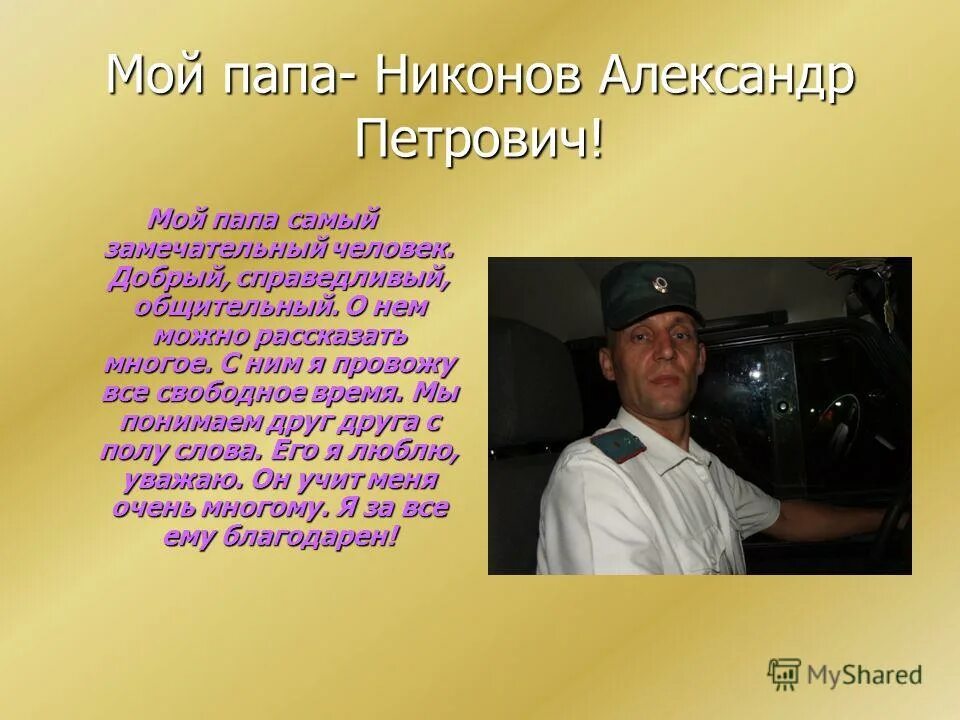 Мой папа- Никонов Александр Петрович!

Мой папа самый замечательный человек. Добрый, справедливый, общительный. О нем можно рассказать многое. С ним я провожу все свободное время. Мы понимаем друг друга с полу слова. Его я люблю, уважаю. Он учит меня очень многому. Я за все ему благодарен!

MyShared